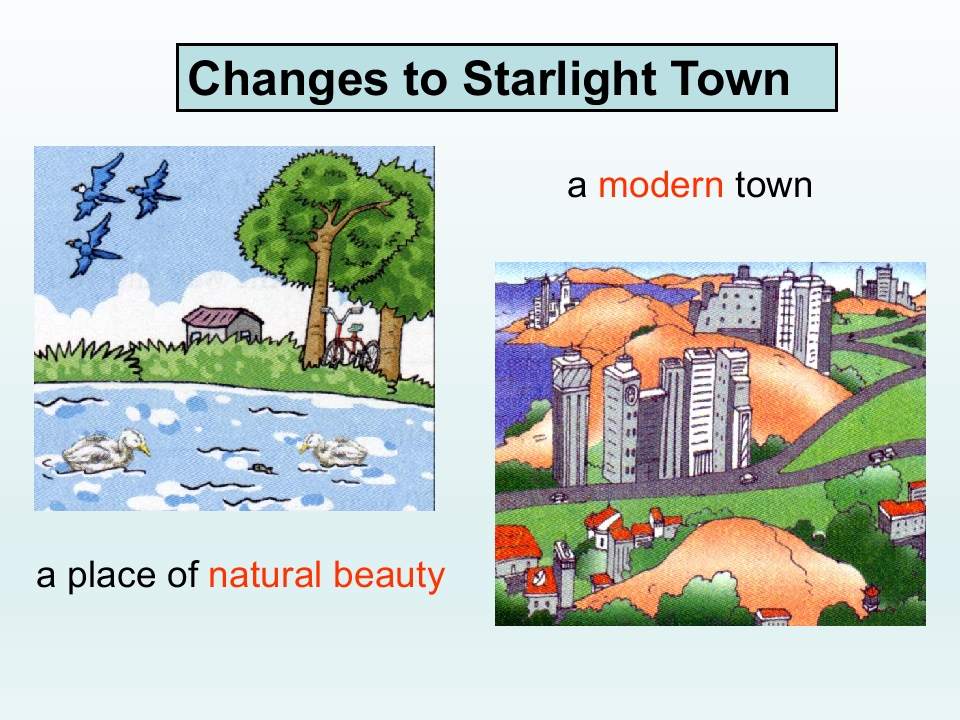 Changes to Starlight Town

a modern town

a place of natural beauty